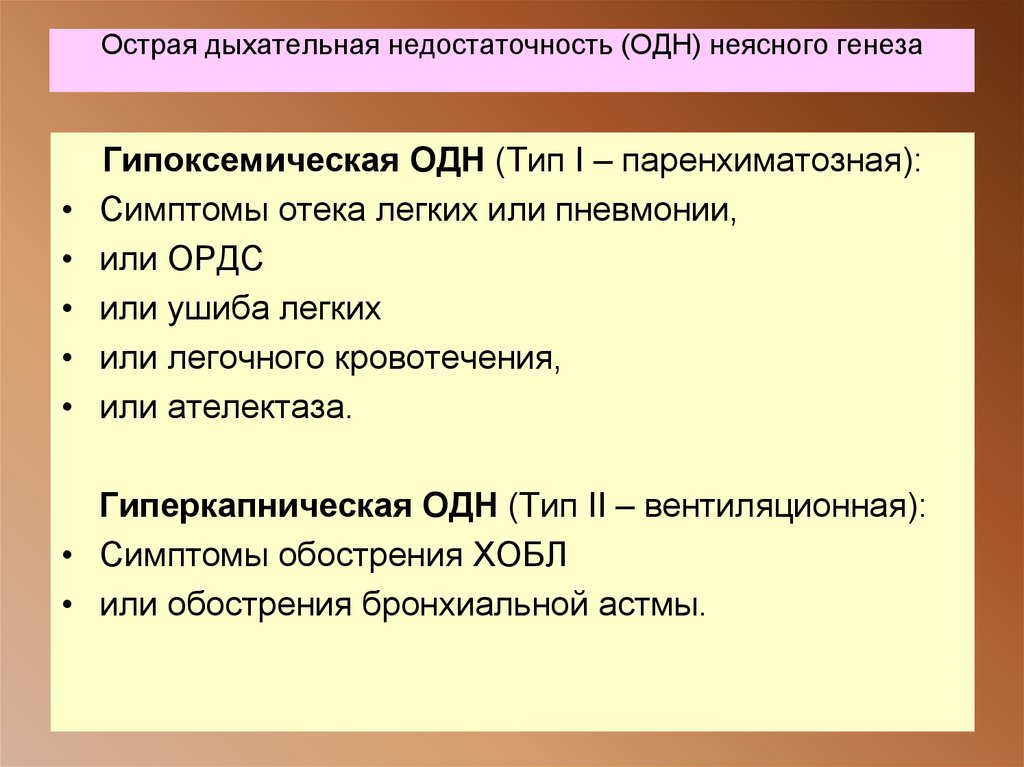 Острая дыхательная недостаточность (ОДН) неясного генеза

Гипоксемическая ОДН (Тип I – паренхиматозная):
• Симптомы отека легких или пневмонии,
• или ОРДС
• или ушиба легких
• или легочного кровотечения,
• или ателектаза.

Гиперкапническая ОДН (Тип II – вентиляционная):
• Симптомы обострения ХОБЛ
• или обострения бронхиальной астмы.